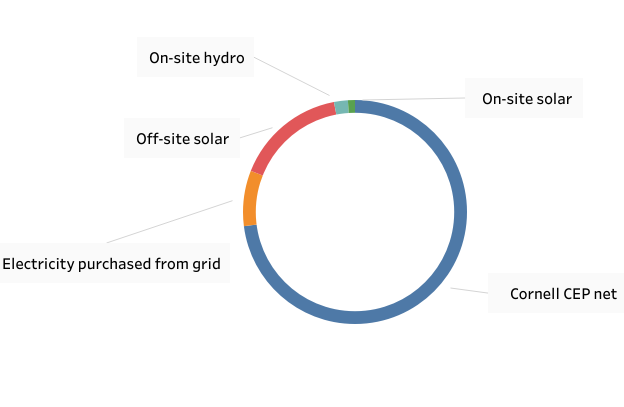 On-site hydro

On-site solar

Off-site solar

Electricity purchased from grid

Cornell CEP net